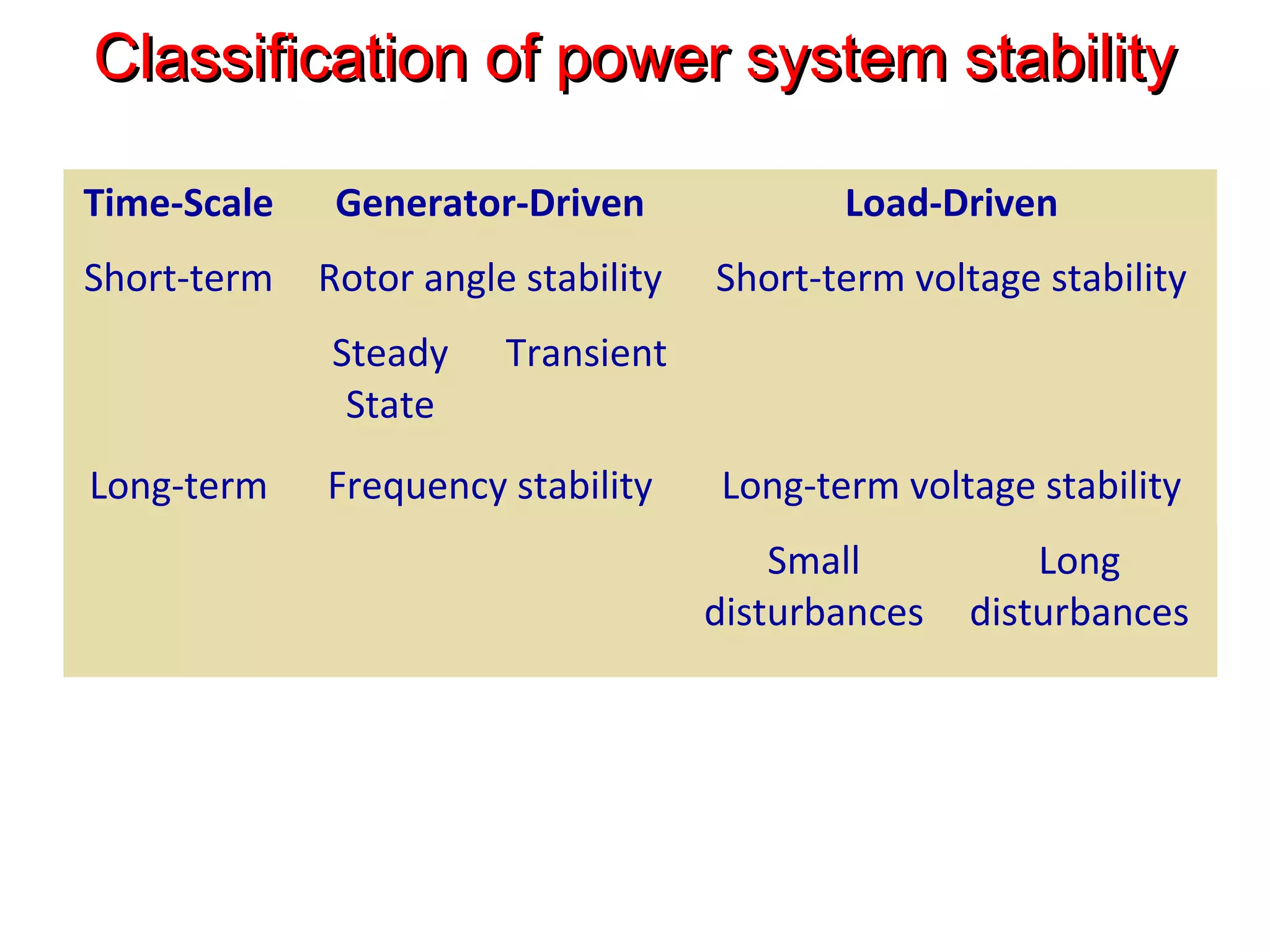 Classification of power system stability

| Time-Scale | Generator-Driven | | Load-Driven | |
|---|---|---|---|---|
| Short-term | Rotor angle stability | | Short-term voltage stability | |
| | Steady State | Transient | | |
| Long-term | Frequency stability | | Long-term voltage stability | |
| | | | Small disturbances | Long disturbances |